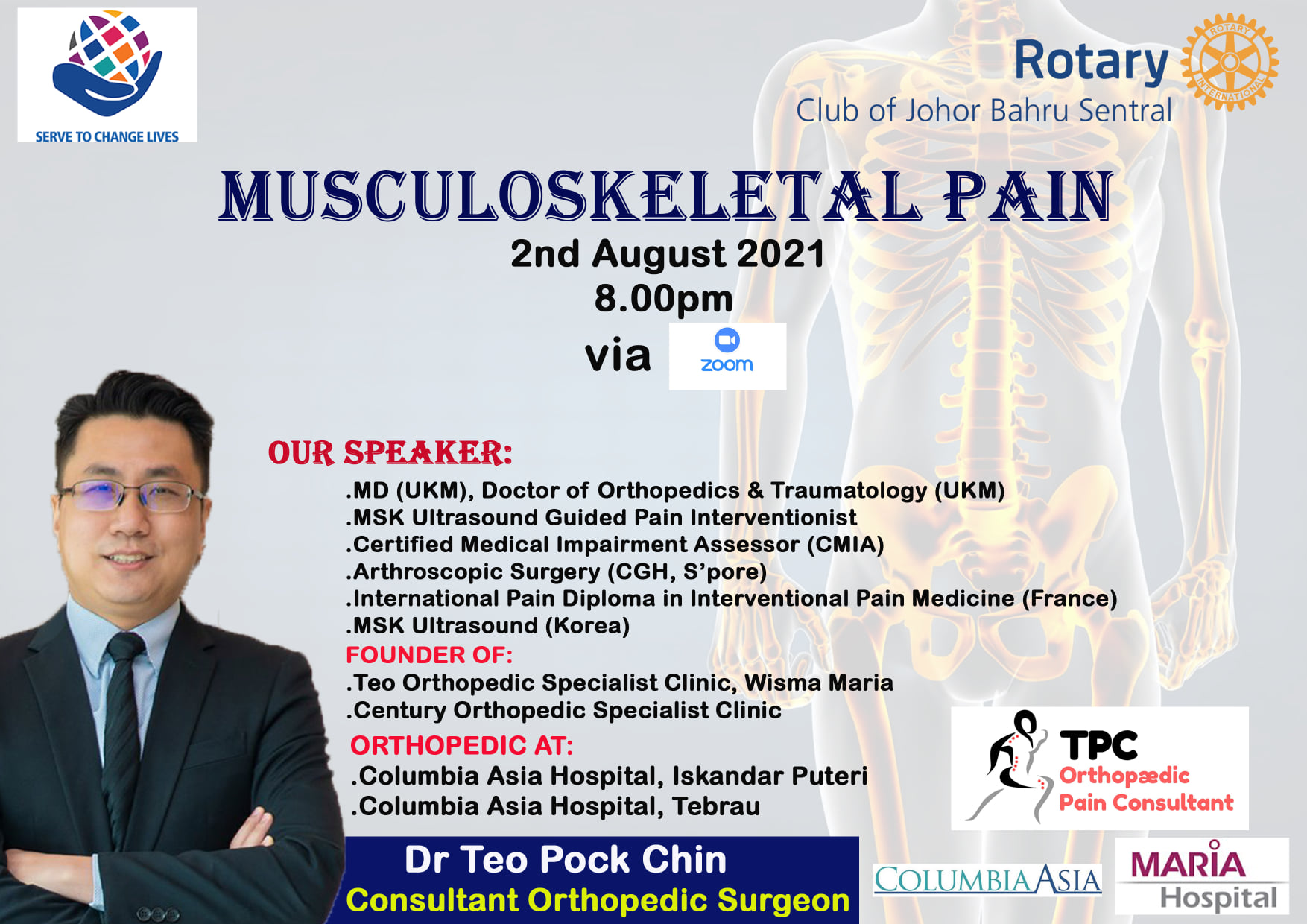 SERVE TO CHANGE LIVES

Rotary ROTARY INTERNATIONAL
Club of Johor Bahru Sentral

MUSCULOSKELETAL PAIN
2nd August 2021
8.00pm
via zoom

OUR SPEAKER:
.MD (UKM), Doctor of Orthopedics & Traumatology (UKM)
.MSK Ultrasound Guided Pain Interventionist
.Certified Medical Impairment Assessor (CMIA)
.Arthroscopic Surgery (CGH, S'pore)
.International Pain Diploma in Interventional Pain Medicine (France)
.MSK Ultrasound (Korea)
FOUNDER OF:
.Teo Orthopedic Specialist Clinic, Wisma Maria
.Century Orthopedic Specialist Clinic
ORTHOPEDIC AT:
.Columbia Asia Hospital, Iskandar Puteri
.Columbia Asia Hospital, Tebrau

TPC Orthopædic Pain Consultant

Dr Teo Pock Chin
Consultant Orthopedic Surgeon

COLUMBIA ASIA

MARIA Hospital